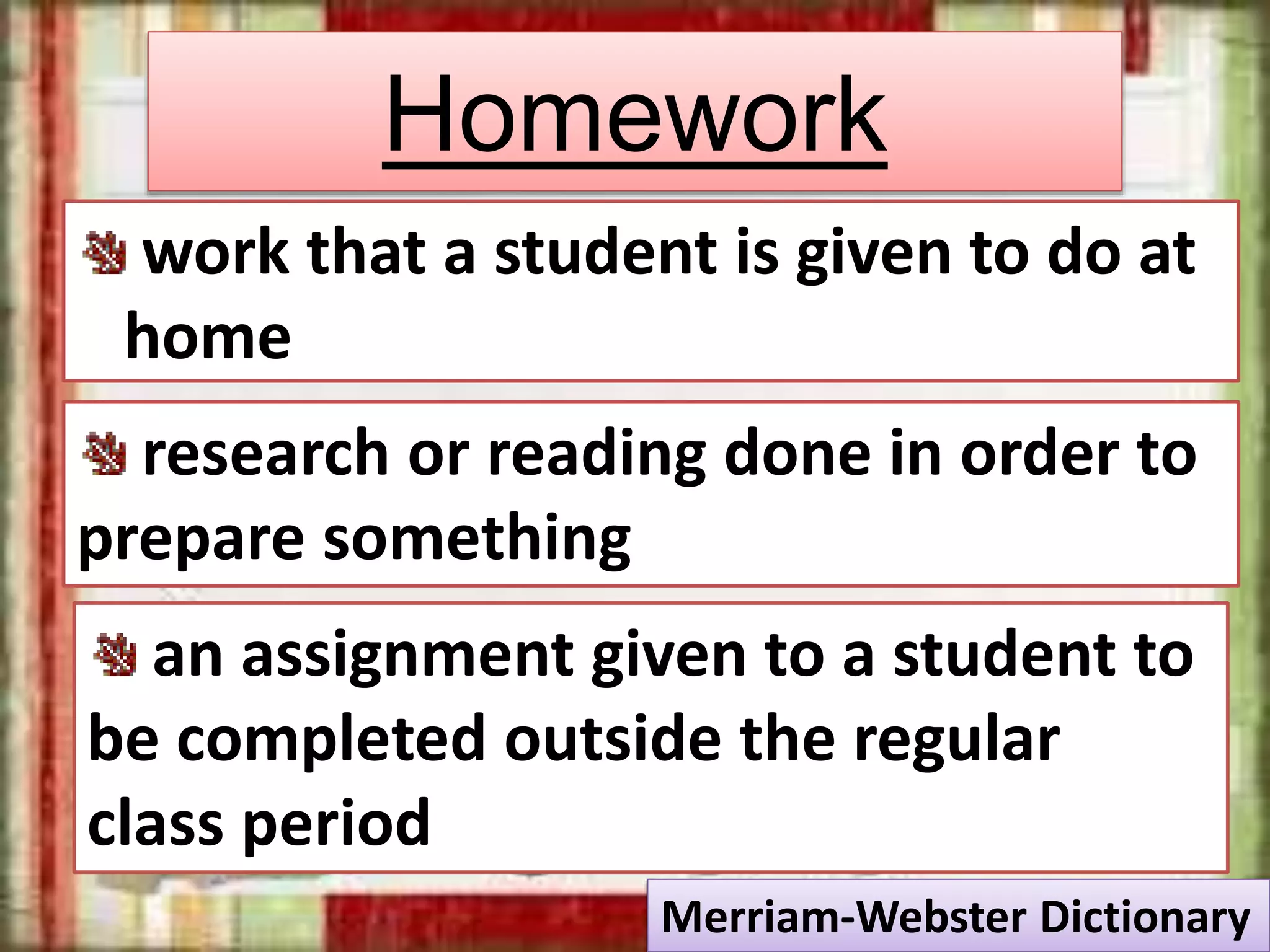 Homework

work that a student is given to do at home

research or reading done in order to prepare something

an assignment given to a student to be completed outside the regular class period

Merriam-Webster Dictionary